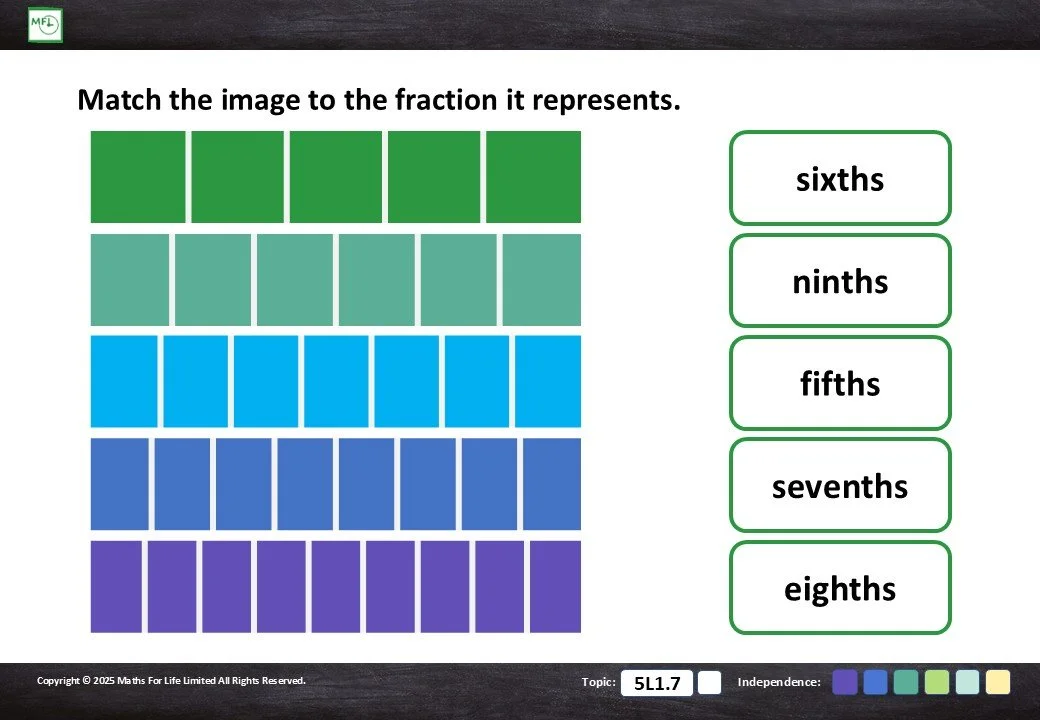 MFL

Match the image to the fraction it represents.

sixths

ninths

fifths

sevenths

eighths

Copyright © 2025 Maths For Life Limited All Rights Reserved.

Topic: 5L1.7

Independence: